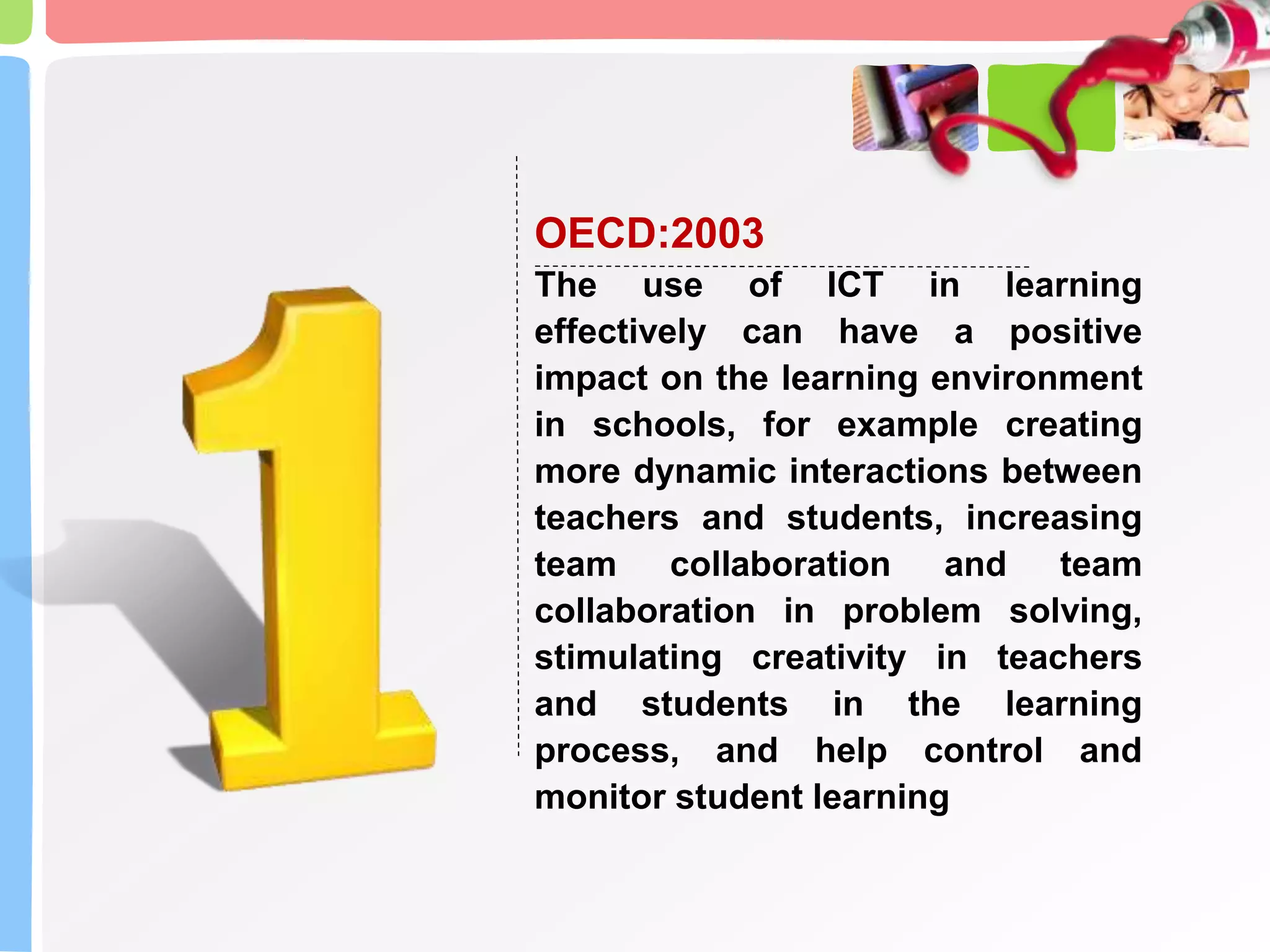 1

OECD:2003

The use of ICT in learning effectively can have a positive impact on the learning environment in schools, for example creating more dynamic interactions between teachers and students, increasing team collaboration and team collaboration in problem solving, stimulating creativity in teachers and students in the learning process, and help control and monitor student learning